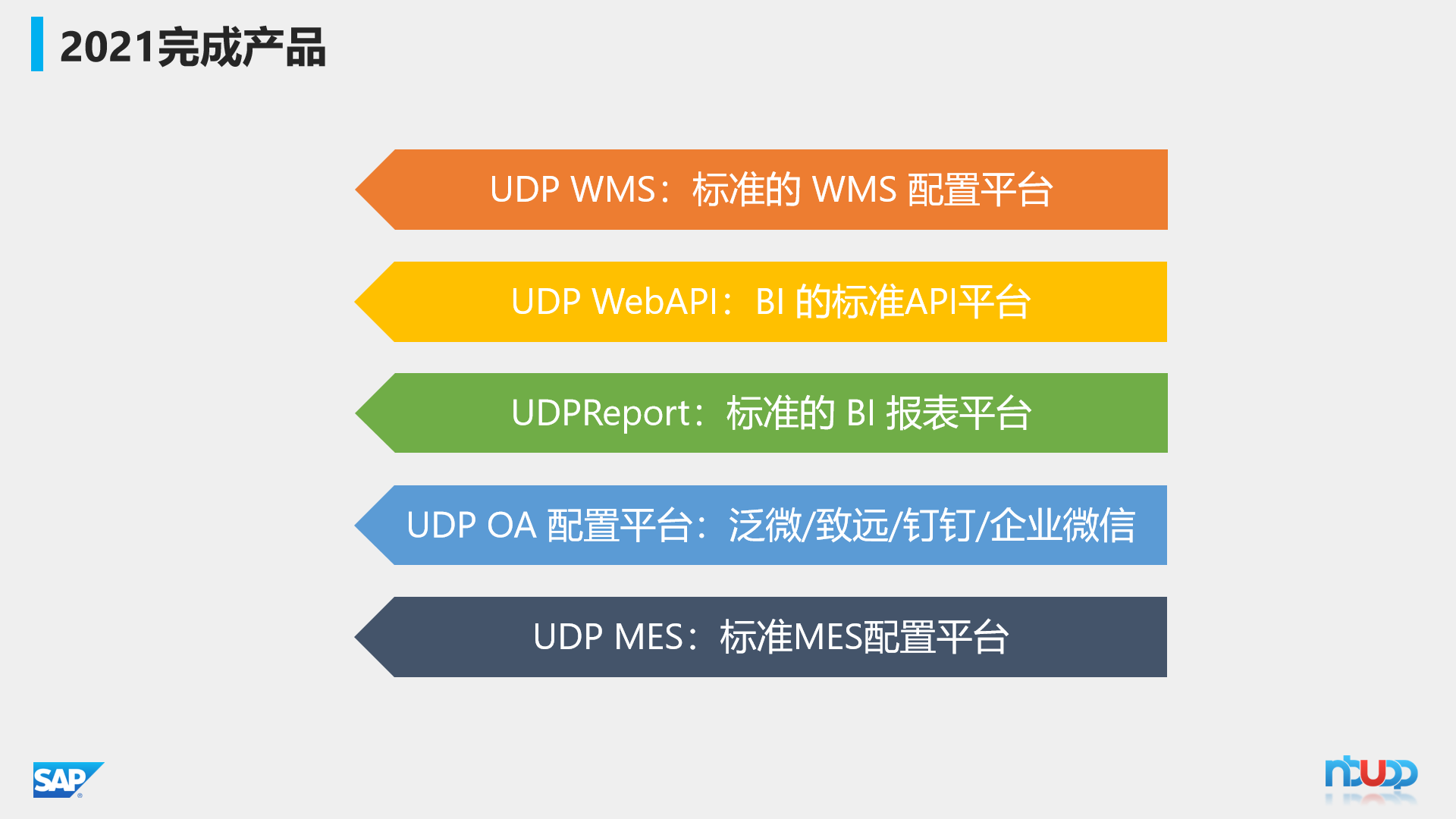 2021完成产品

UDP WMS：标准的 WMS 配置平台

UDP WebAPI：BI 的标准API平台

UDPReport：标准的 BI 报表平台

UDP OA 配置平台：泛微/致远/钉钉/企业微信

UDP MES：标准MES配置平台

SAP

nbUDP